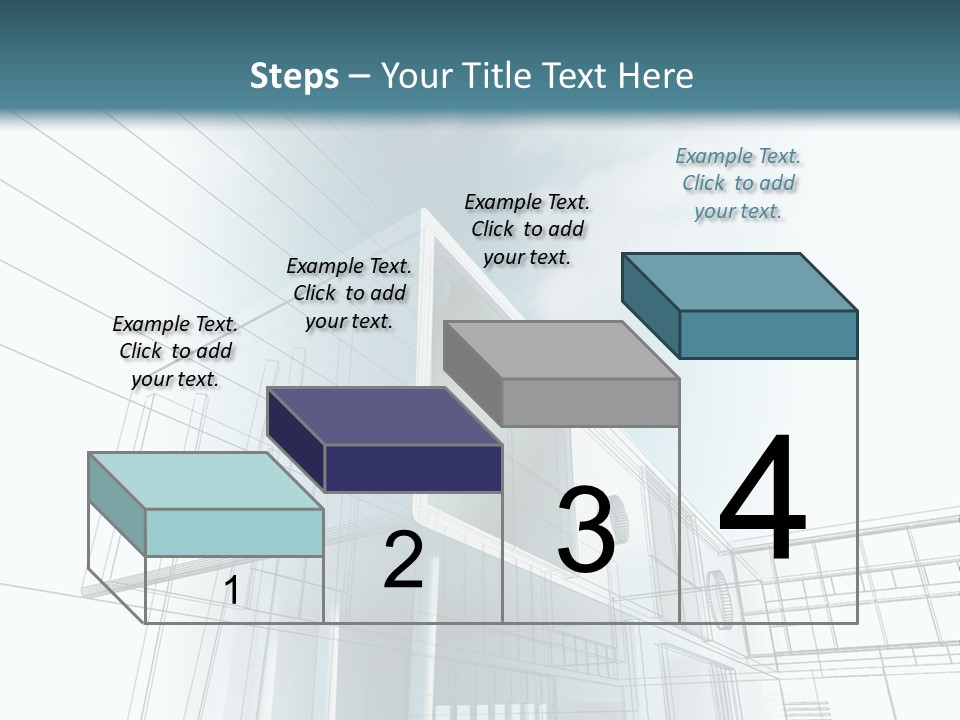 Steps – Your Title Text Here

Example Text. Click to add your text.

Example Text. Click to add your text.

Example Text. Click to add your text.

Example Text. Click to add your text.

1

2

3

4